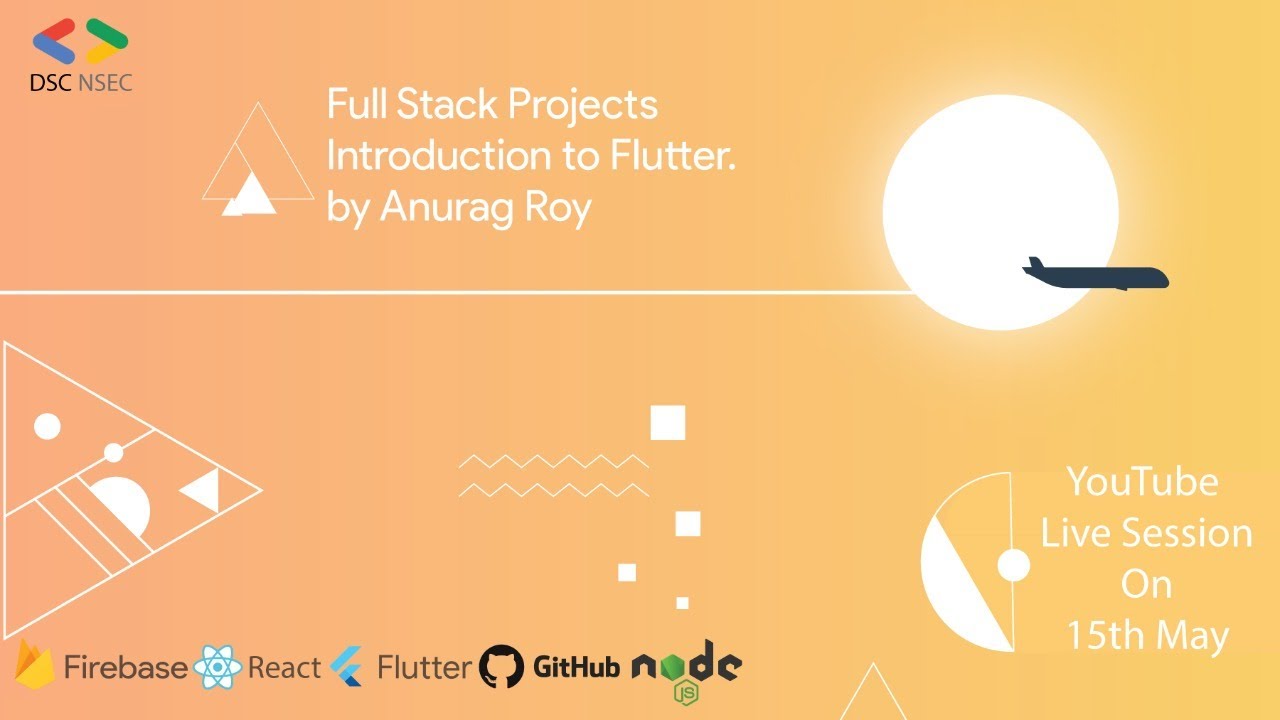 DSC NSEC

Full Stack Projects
Introduction to Flutter.
by Anurag Roy

YouTube
Live Session
On
15th May

Firebase React Flutter GitHub node JS